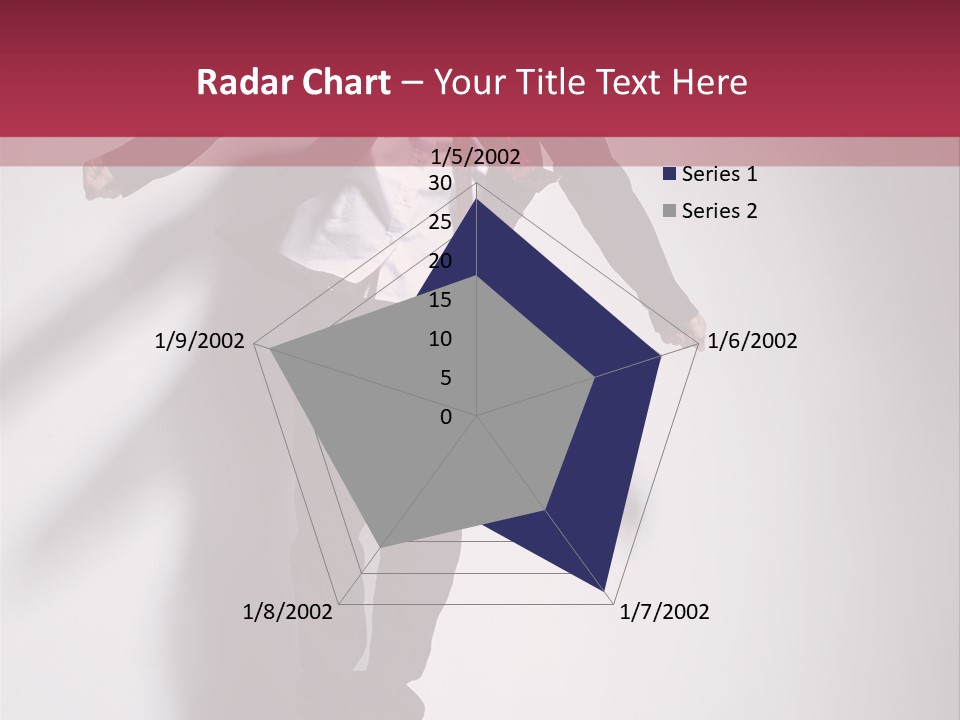 Radar Chart – Your Title Text Here

1/5/2002
30
25
20
15
10
5
0
1/6/2002
1/7/2002
1/8/2002
1/9/2002

Series 1
Series 2